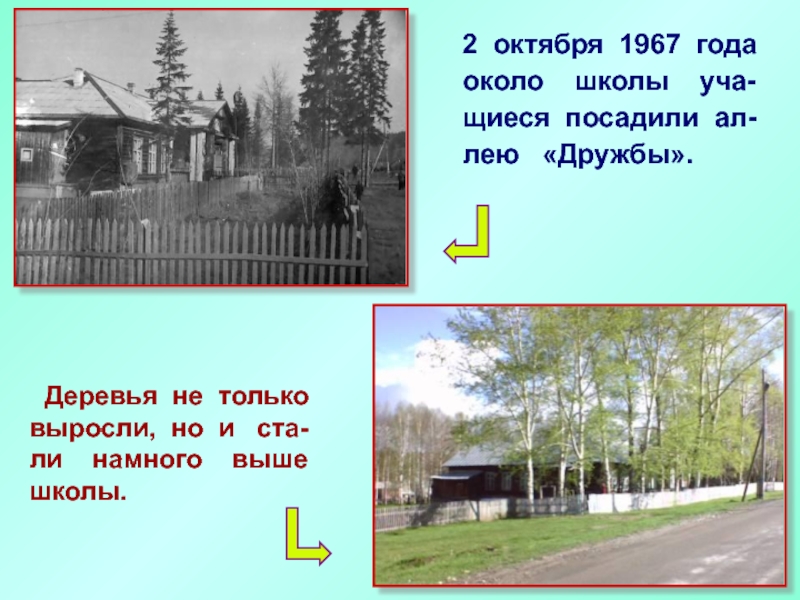 2 октября 1967 года около школы учащиеся посадили аллею «Дружбы».

Деревья не только выросли, но и стали намного выше школы.